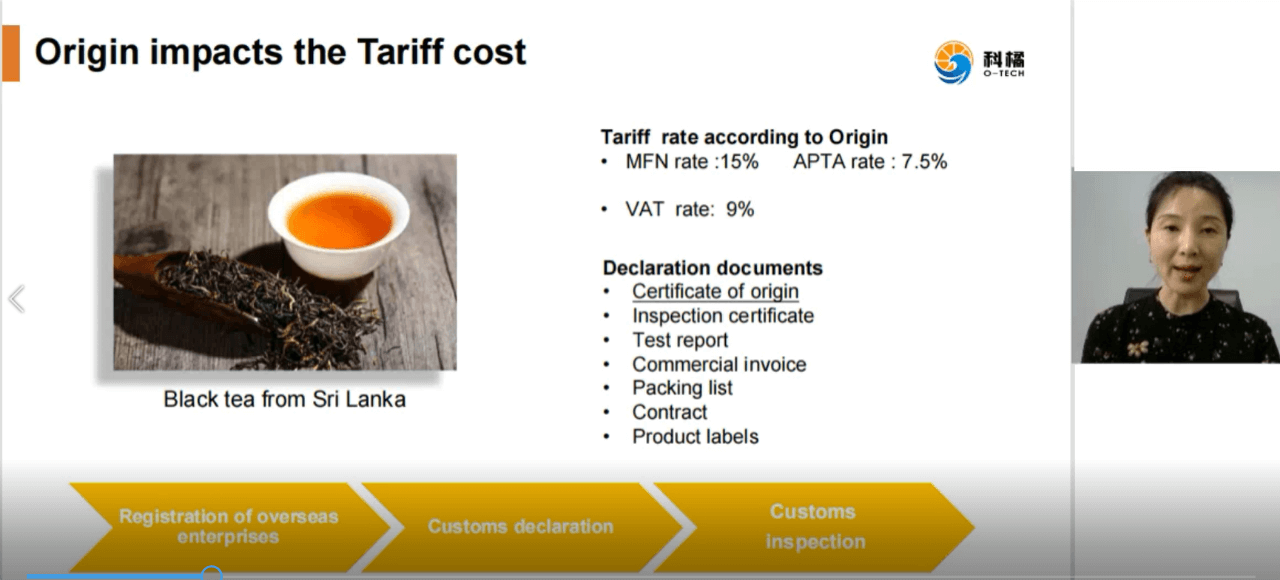 Origin impacts the Tariff cost

科橘
O-TECH

Black tea from Sri Lanka

Tariff rate according to Origin
• MFN rate :15%  APTA rate : 7.5%

• VAT rate: 9%

Declaration documents
• Certificate of origin
• Inspection certificate
• Test report
• Commercial invoice
• Packing list
• Contract
• Product labels

Registration of overseas enterprises

Customs declaration

Customs inspection